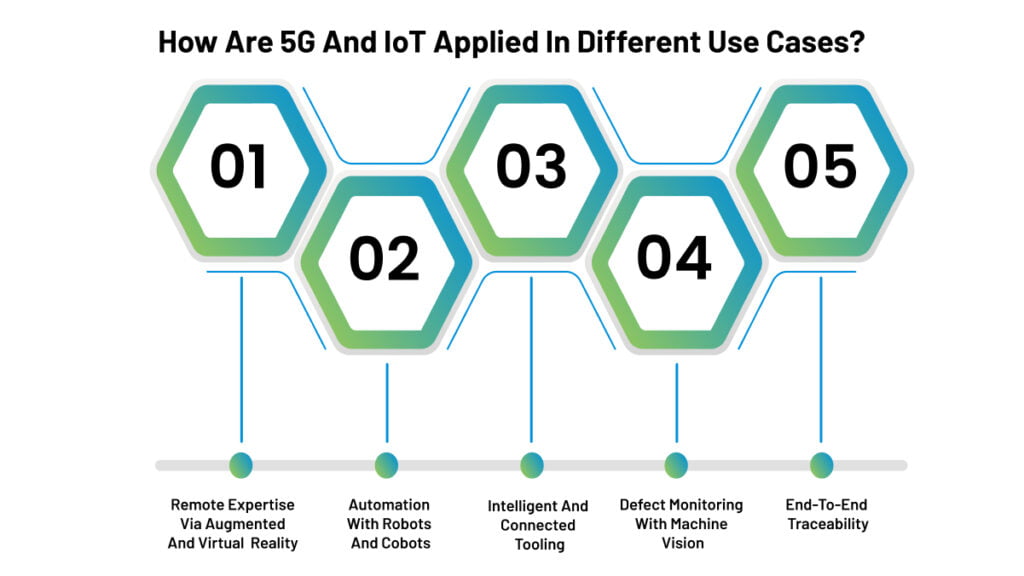 How Are 5G And IoT Applied In Different Use Cases?

01

02

03

04

05

Remote Expertise Via Augmented And Virtual Reality

Automation With Robots And Cobots

Intelligent And Connected Tooling

Defect Monitoring With Machine Vision

End-To-End Traceability